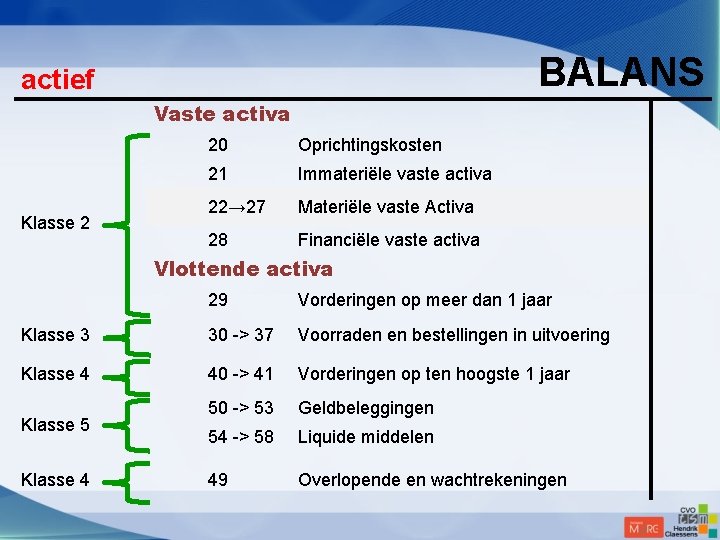 actief

BALANS

Vaste activa

Klasse 2

20 Oprichtingskosten

21 Immateriële vaste activa

22→27 Materiële vaste Activa

28 Financiële vaste activa

Vlottende activa

29 Vorderingen op meer dan 1 jaar

Klasse 3

30 -> 37 Voorraden en bestellingen in uitvoering

Klasse 4

40 -> 41 Vorderingen op ten hoogste 1 jaar

Klasse 5

50 -> 53 Geldbeleggingen

54 -> 58 Liquide middelen

Klasse 4

49 Overlopende en wachtrekeningen

CVO
Hendrik Claessens